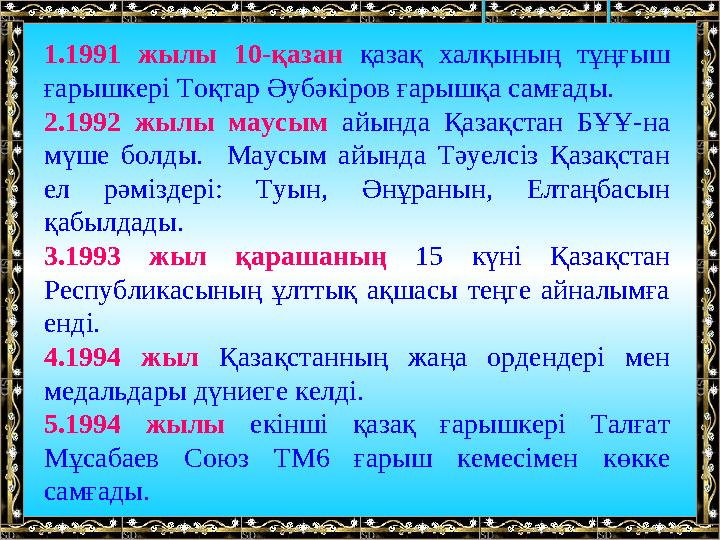 1.1991 жылы 10-қазан қазақ халқының тұңғыш ғарышкері Тоқтар Әубәкіров ғарышқа самғады.

2.1992 жылы маусым айында Қазақстан БҰҰ-на мүше болды. Маусым айында Тәуелсіз Қазақстан ел рәміздері: Туын, Әнұранын, Елтаңбасын қабылдады.

3.1993 жыл қарашаның 15 күні Қазақстан Республикасының ұлттық ақшасы теңге айналымға енді.

4.1994 жыл Қазақстанның жаңа ордендері мен медальдары дүниеге келді.

5.1994 жылы екінші қазақ ғарышкері Талғат Мұсабаев Союз ТМ6 ғарыш кемесімен көкке самғады.